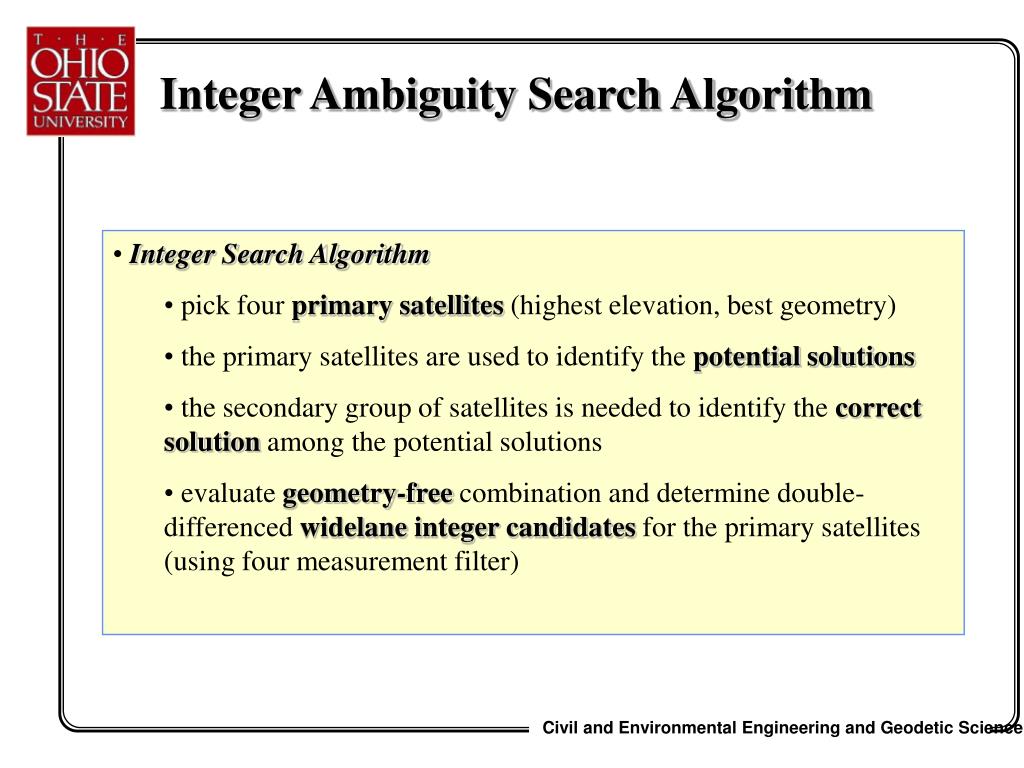 T · H · E
OHIO
STATE
UNIVERSITY

Integer Ambiguity Search Algorithm

• Integer Search Algorithm

• pick four primary satellites (highest elevation, best geometry)

• the primary satellites are used to identify the potential solutions

• the secondary group of satellites is needed to identify the correct solution among the potential solutions

• evaluate geometry-free combination and determine double-differenced widelane integer candidates for the primary satellites (using four measurement filter)

Civil and Environmental Engineering and Geodetic Science